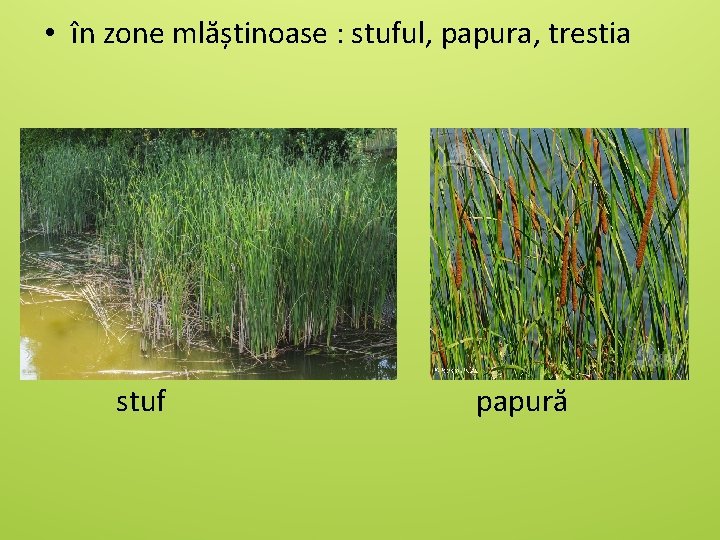 • în zone mlăștinoase : stuful, papura, trestia

stuf

papură